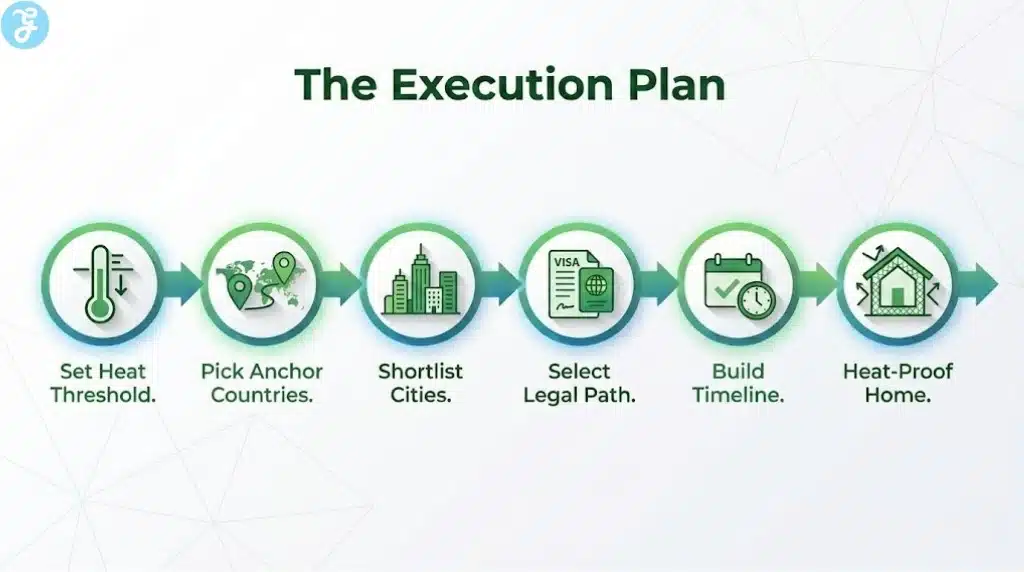 The Execution Plan

VISA

Set Heat Threshold.

Pick Anchor Countries.

Shortlist Cities.

Select Legal Path.

Build Timeline.

Heat-Proof Home.